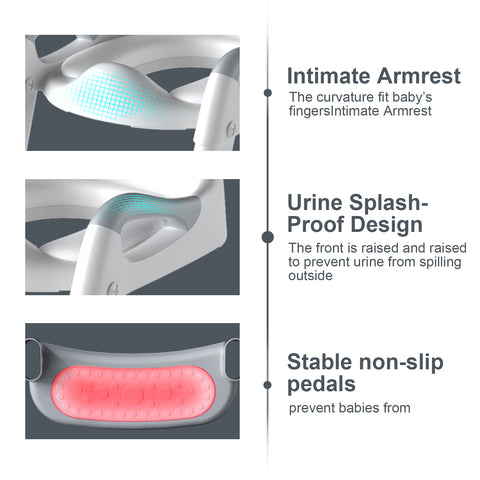 Intimate Armrest

The curvature fit baby's fingersIntimate Armrest

Urine Splash-Proof Design

The front is raised and raised to prevent urine from spilling outside

Stable non-slip pedals

prevent babies from